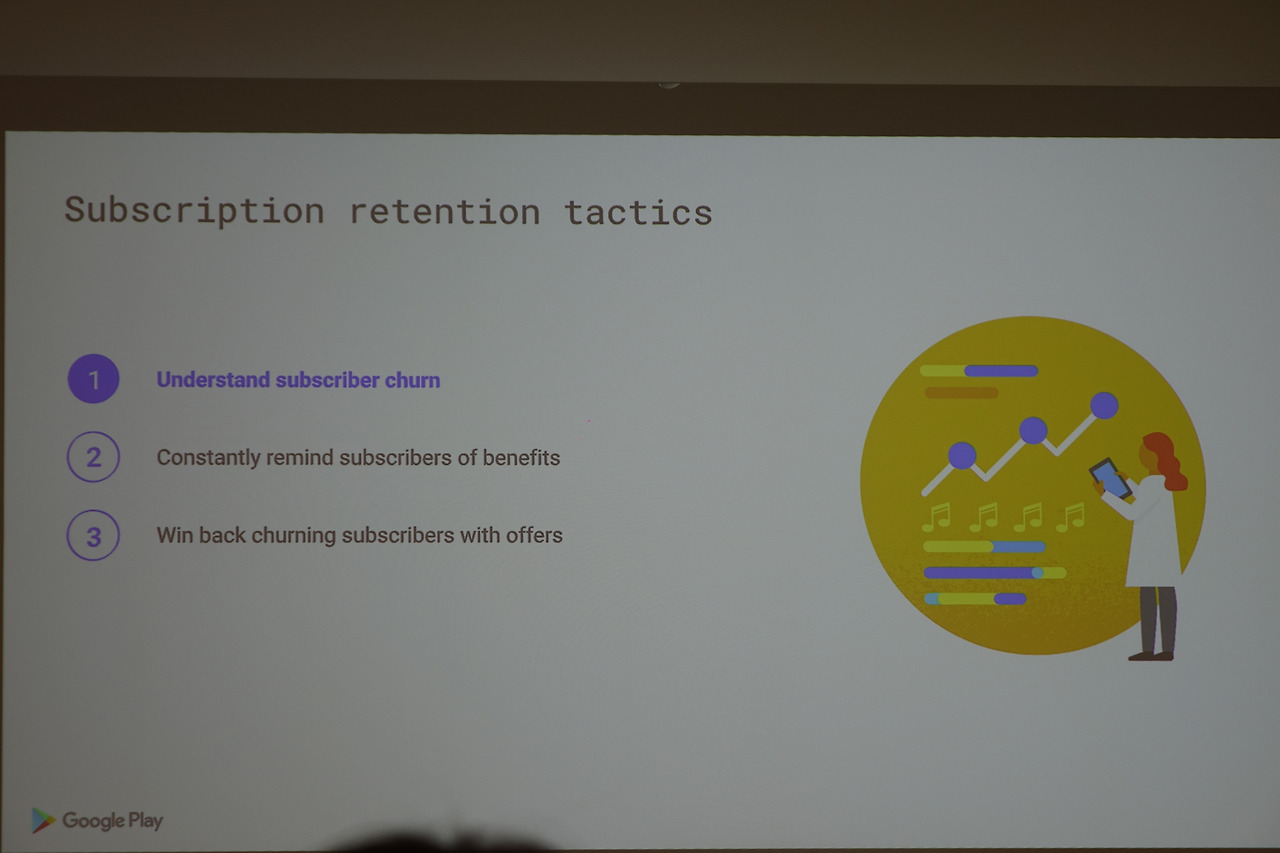 Subscription retention tactics

1 Understand subscriber churn

2 Constantly remind subscribers of benefits

3 Win back churning subscribers with offers

Google Play